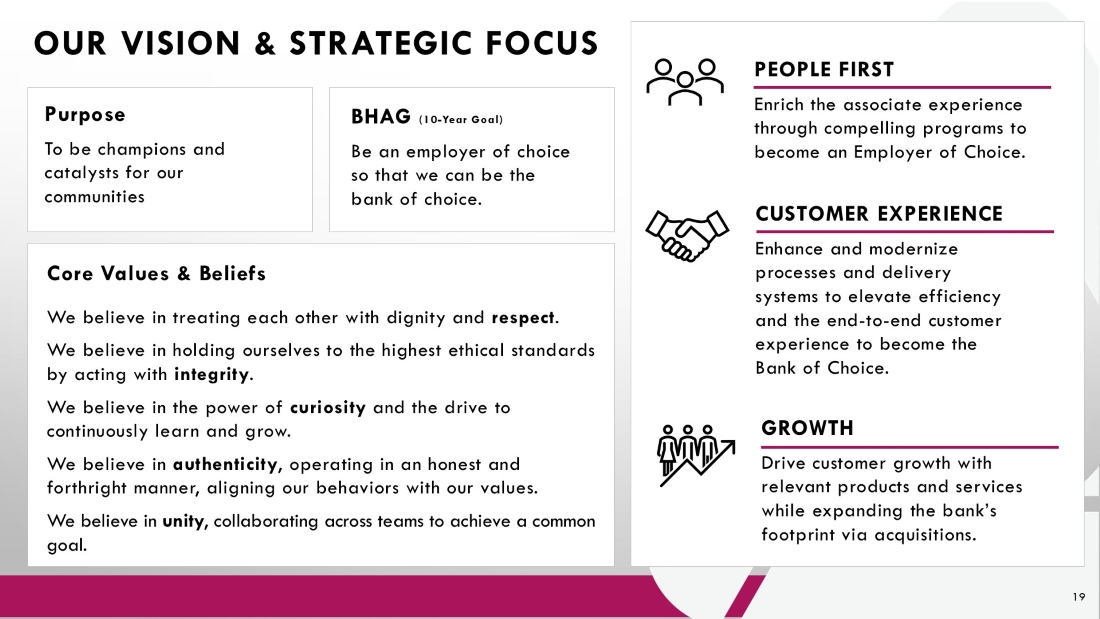 OUR VISION & STRATEGIC FOCUS

Purpose

To be champions and catalysts for our communities

BHAG (10-Year Goal)

Be an employer of choice so that we can be the bank of choice.

Core Values & Beliefs

We believe in treating each other with dignity and respect.

We believe in holding ourselves to the highest ethical standards by acting with integrity.

We believe in the power of curiosity and the drive to continuously learn and grow.

We believe in authenticity, operating in an honest and forthright manner, aligning our behaviors with our values.

We believe in unity, collaborating across teams to achieve a common goal.

PEOPLE FIRST

Enrich the associate experience through compelling programs to become an Employer of Choice.

CUSTOMER EXPERIENCE

Enhance and modernize processes and delivery systems to elevate efficiency and the end-to-end customer experience to become the Bank of Choice.

GROWTH

Drive customer growth with relevant products and services while expanding the bank's footprint via acquisitions.

19